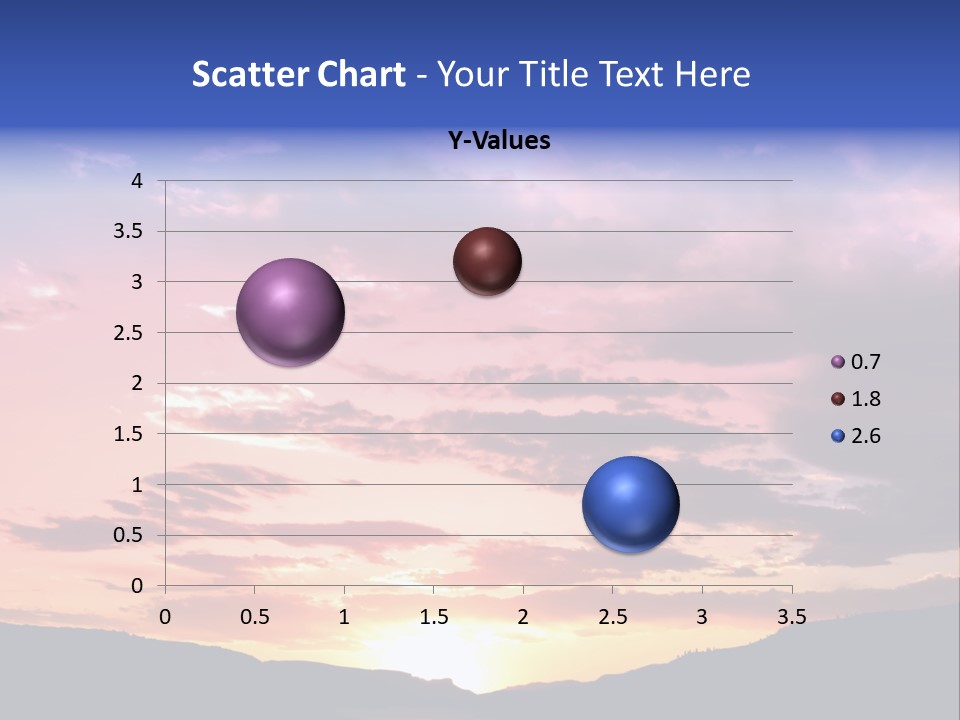 Scatter Chart - Your Title Text Here

Y-Values

4
3.5
3
2.5
2
1.5
1
0.5
0

0 0.5 1 1.5 2 2.5 3 3.5

0.7
1.8
2.6